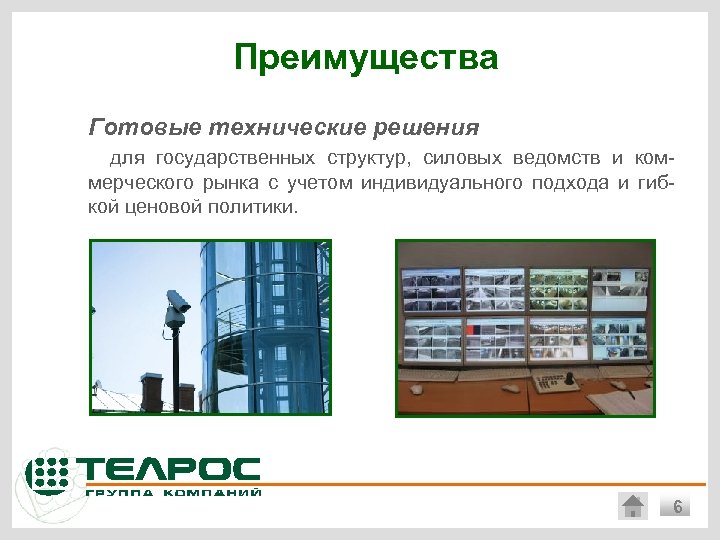 Преимущества

Готовые технические решения

для государственных структур, силовых ведомств и коммерческого рынка с учетом индивидуального подхода и гибкой ценовой политики.

ТЕЛРОС
ГРУППА КОМПАНИЙ

6